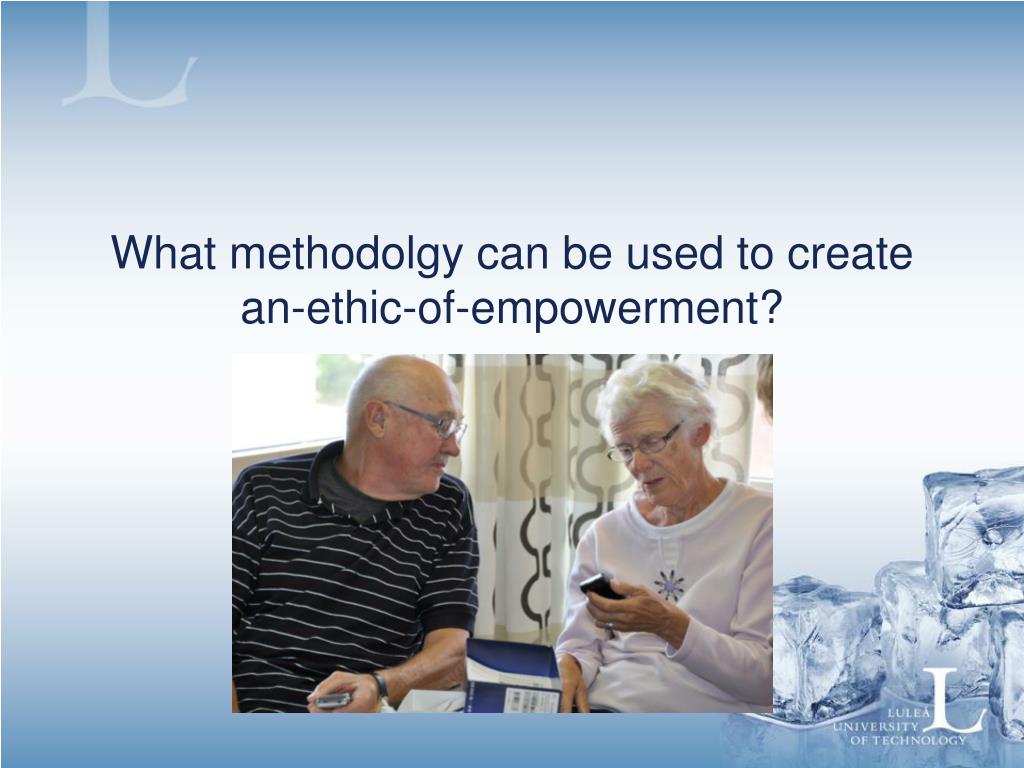 What methodolgy can be used to create an-ethic-of-empowerment?

LULEÅ UNIVERSITY OF TECHNOLOGY